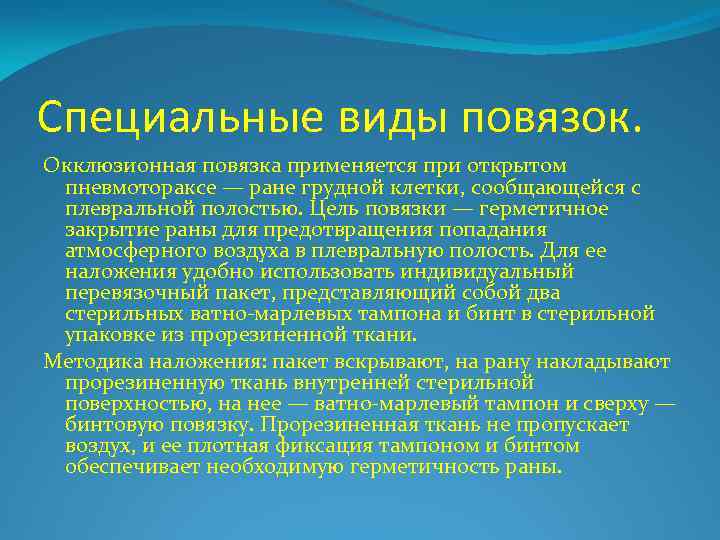 Специальные виды повязок.

Окклюзионная повязка применяется при открытом пневмотораксе — ране грудной клетки, сообщающейся с плевральной полостью. Цель повязки — герметичное закрытие раны для предотвращения попадания атмосферного воздуха в плевральную полость. Для ее наложения удобно использовать индивидуальный перевязочный пакет, представляющий собой два стерильных ватно-марлевых тампона и бинт в стерильной упаковке из прорезиненной ткани.

Методика наложения: пакет вскрывают, на рану накладывают прорезиненную ткань внутренней стерильной поверхностью, на нее — ватно-марлевый тампон и сверху — бинтовую повязку. Прорезиненная ткань не пропускает воздух, и ее плотная фиксация тампоном и бинтом обеспечивает необходимую герметичность раны.